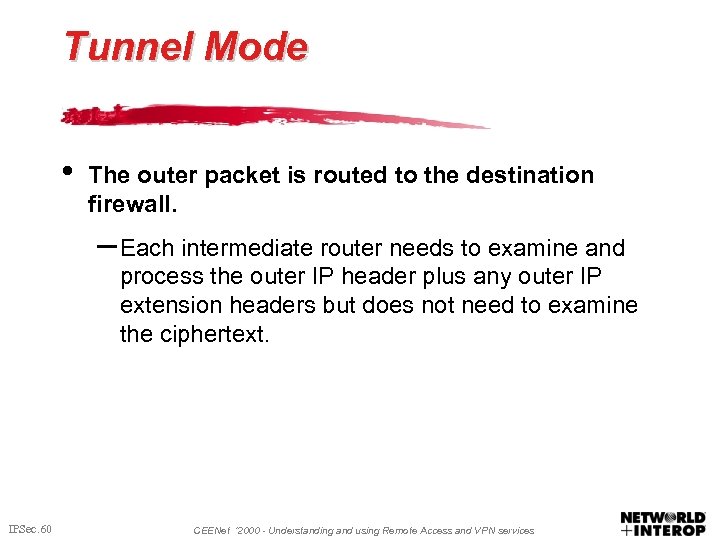 Tunnel Mode

• The outer packet is routed to the destination firewall.

– Each intermediate router needs to examine and process the outer IP header plus any outer IP extension headers but does not need to examine the ciphertext.

IPSec.60

CEENet '2000 - Understanding and using Remote Access and VPN services

NETWORLD +INTEROP